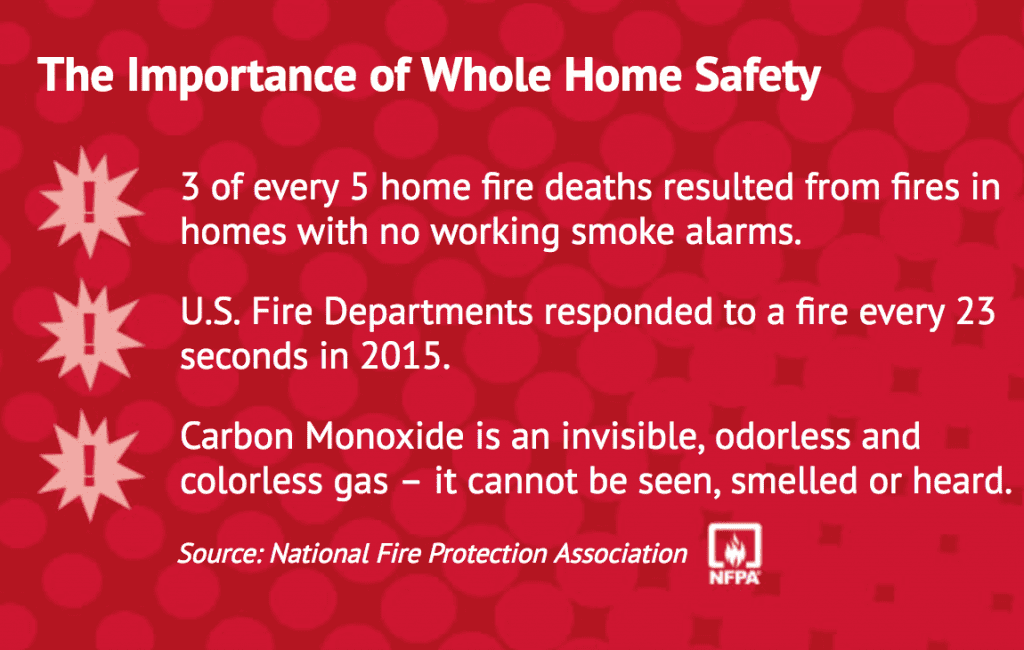 The Importance of Whole Home Safety

!

3 of every 5 home fire deaths resulted from fires in homes with no working smoke alarms.

!

U.S. Fire Departments responded to a fire every 23 seconds in 2015.

!

Carbon Monoxide is an invisible, odorless and colorless gas – it cannot be seen, smelled or heard.

Source: National Fire Protection Association

NFPA